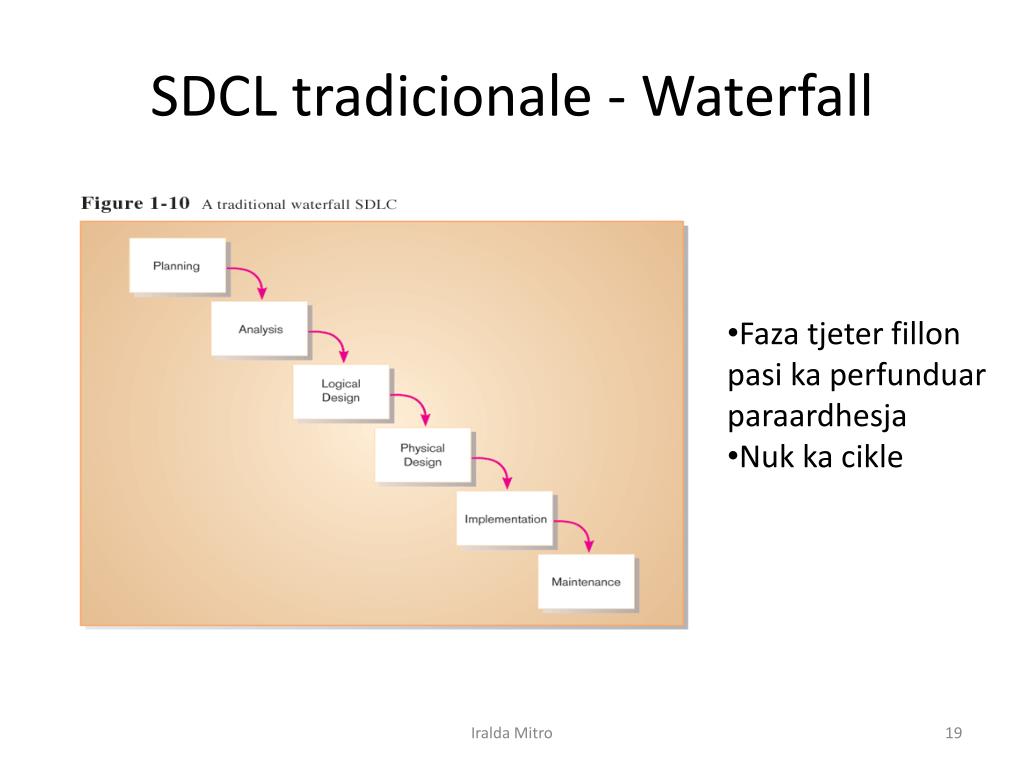 SDCL tradicionale - Waterfall

Figure 1-10 A traditional waterfall SDLC

Planning

Analysis

Logical Design

Physical Design

Implementation

Maintenance

•Faza tjeter fillon pasi ka perfunduar paraardhesja
•Nuk ka cikle

Iralda Mitro

19